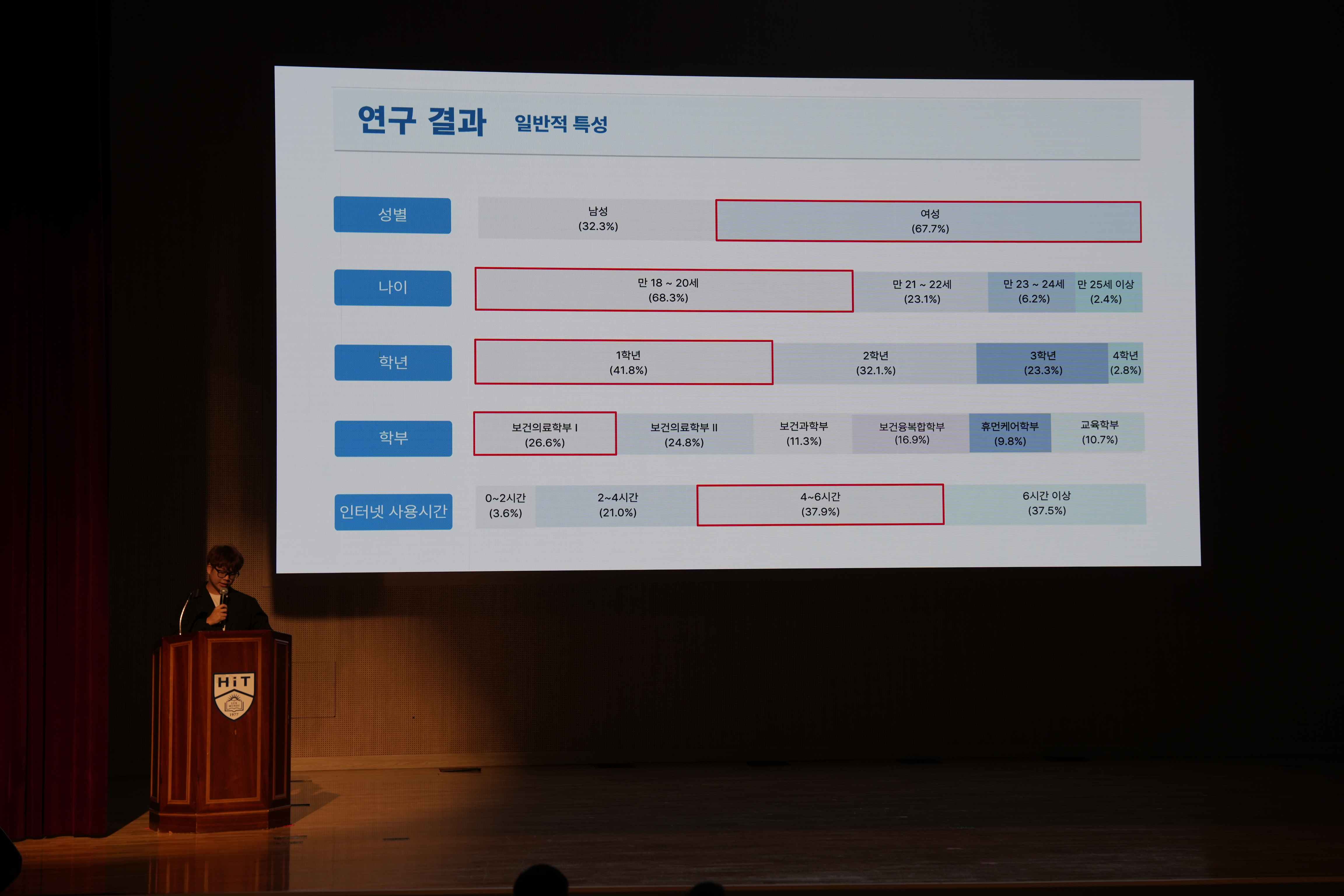 연구 결과 일반적 특성

성별
남성
(32.3%)
여성
(67.7%)

나이
만 18 ~ 20세
(68.3%)
만 21 ~ 22세
(23.1%)
만 23 ~ 24세
(6.2%)
만 25세 이상
(2.4%)

학년
1학년
(41.8%)
2학년
(32.1.%)
3학년
(23.3%)
4학년
(2.8%)

학부
보건의료학부 I
(26.6%)
보건의료학부 II
(24.8%)
보건과학부
(11.3%)
보건융복합학부
(16.9%)
휴먼케어학부
(9.8%)
교육학부
(10.7%)

인터넷 사용시간
0~2시간
(3.6%)
2~4시간
(21.0%)
4~6시간
(37.9%)
6시간 이상
(37.5%)

HiT